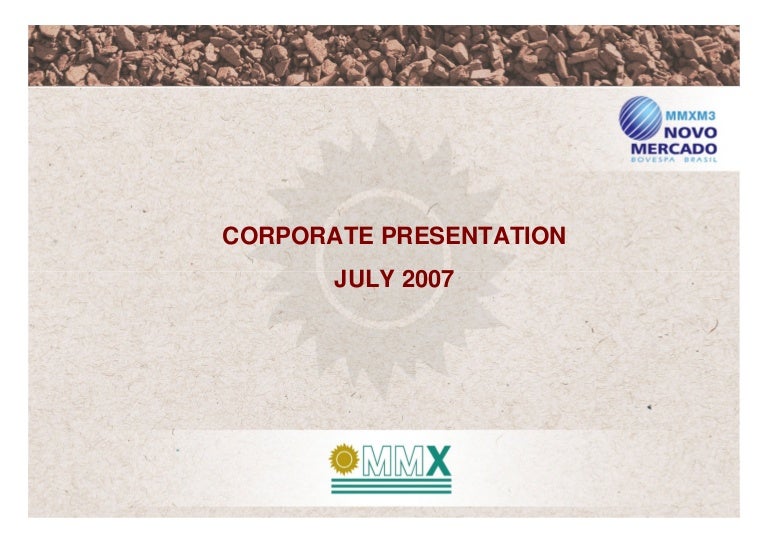 MMXM3
NOVO
MERCADO
BOVESPA BRASIL

CORPORATE PRESENTATION

JULY 2007

MMX